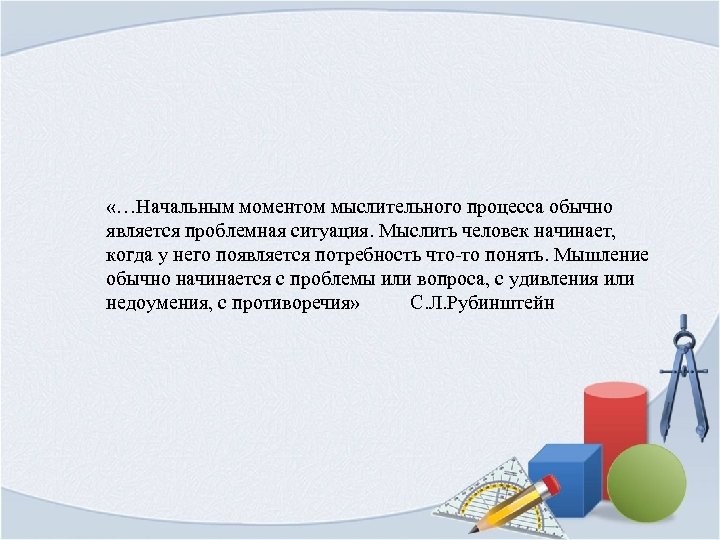 «…Начальным моментом мыслительного процесса обычно является проблемная ситуация. Мыслить человек начинает, когда у него появляется потребность что-то понять. Мышление обычно начинается с проблемы или вопроса, с удивления или недоумения, с противоречия» С.Л.Рубинштейн